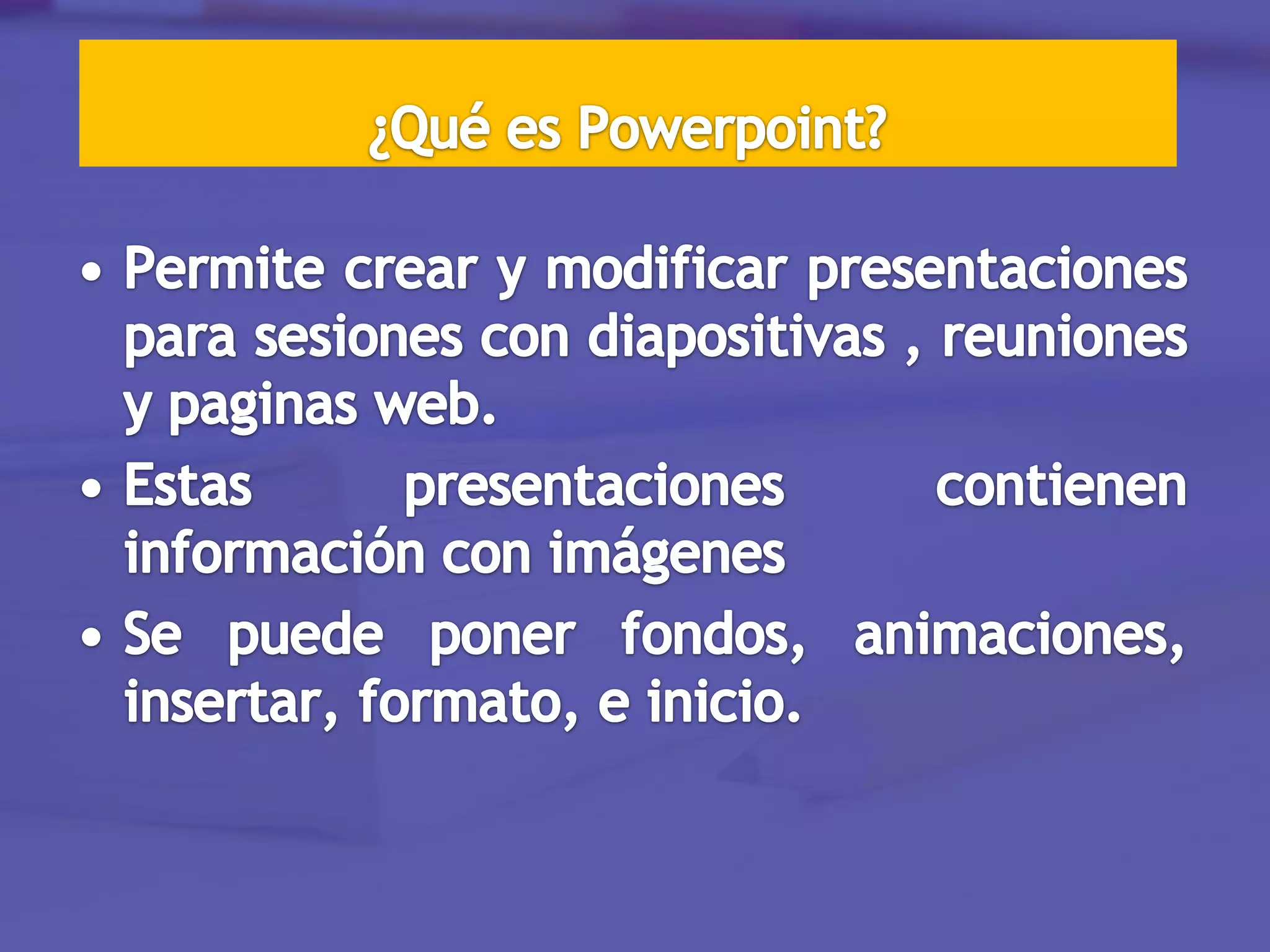 ¿Qué es Powerpoint?

• Permite crear y modificar presentaciones para sesiones con diapositivas , reuniones y paginas web.
• Estas presentaciones contienen información con imágenes
• Se puede poner fondos, animaciones, insertar, formato, e inicio.